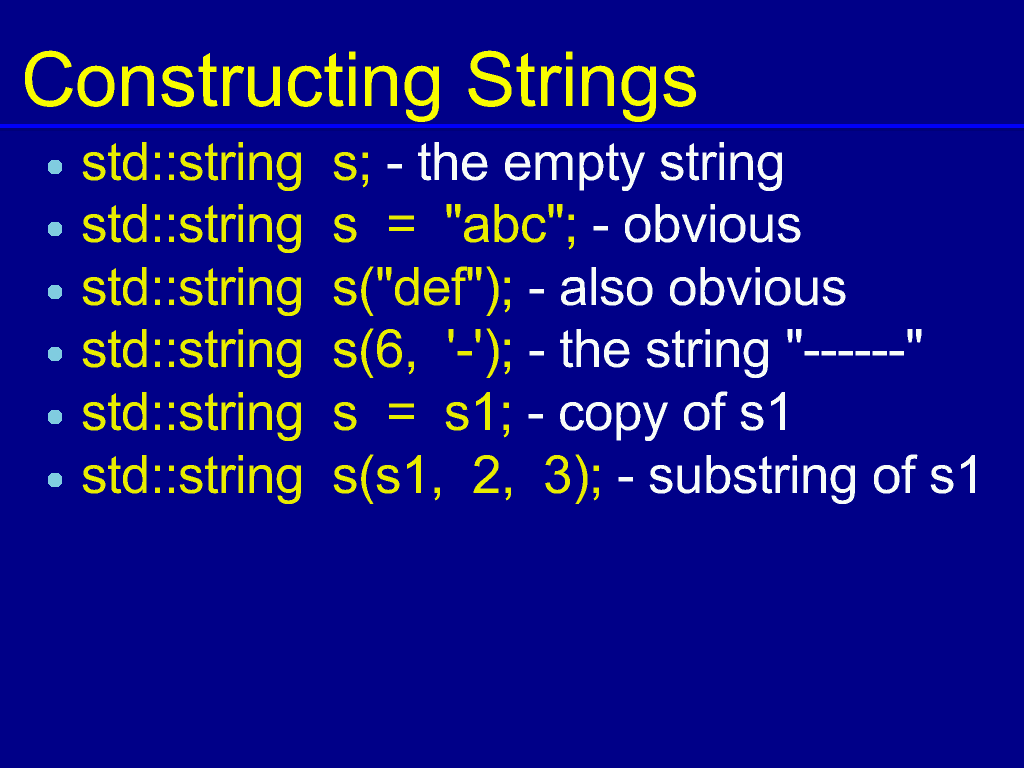 Constructing Strings

- std::string s; - the empty string
- std::string s = "abc"; - obvious
- std::string s("def"); - also obvious
- std::string s(6, '-'); - the string "------"
- std::string s = s1; - copy of s1
- std::string s(s1, 2, 3); - substring of s1